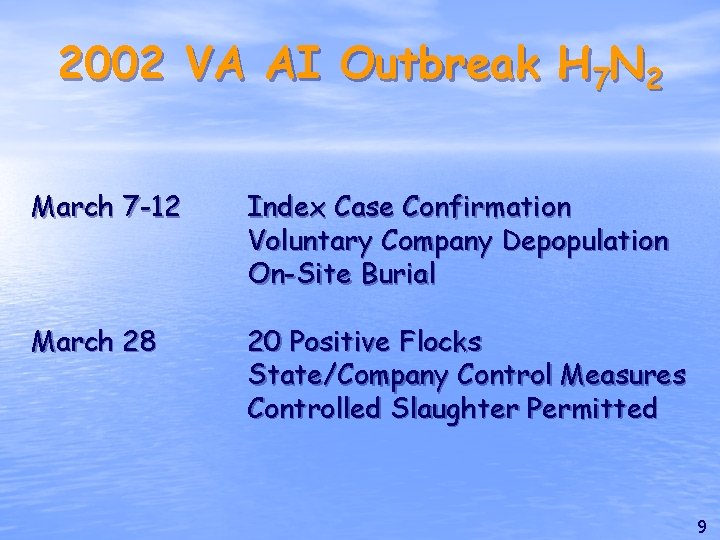 2002 VA AI Outbreak $H_7N_2$

March 7-12 Index Case Confirmation
Voluntary Company Depopulation
On-Site Burial

March 28 20 Positive Flocks
State/Company Control Measures
Controlled Slaughter Permitted

9